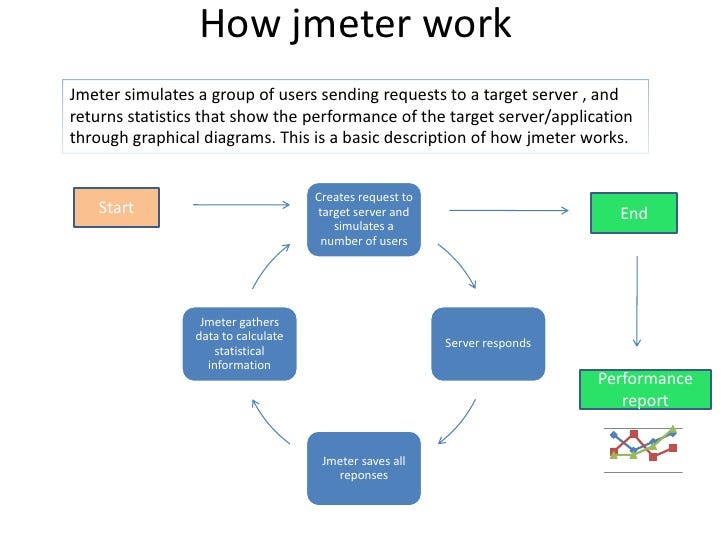 How jmeter work

Jmeter simulates a group of users sending requests to a target server , and returns statistics that show the performance of the target server/application through graphical diagrams. This is a basic description of how jmeter works.

Start

Creates request to target server and simulates a number of users

End

Server responds

Jmeter saves all reponses

Jmeter gathers data to calculate statistical information

Performance report